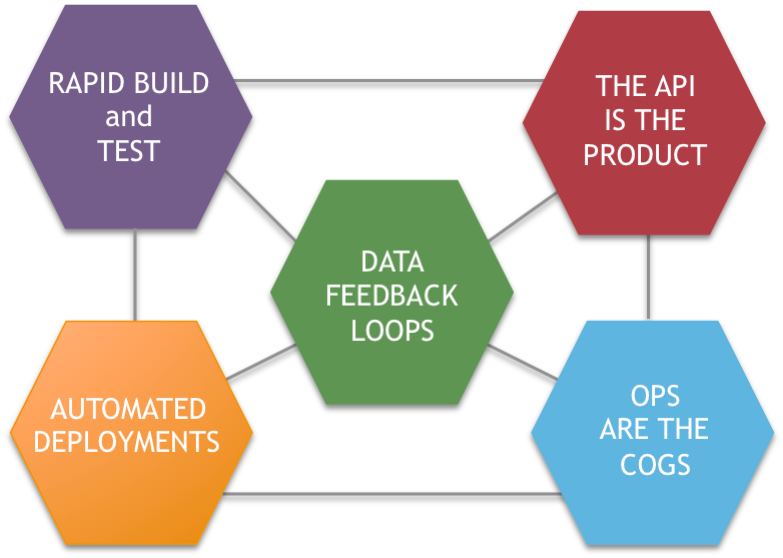 RAPID BUILD and TEST

THE API IS THE PRODUCT

DATA FEEDBACK LOOPS

AUTOMATED DEPLOYMENTS

OPS ARE THE COGS